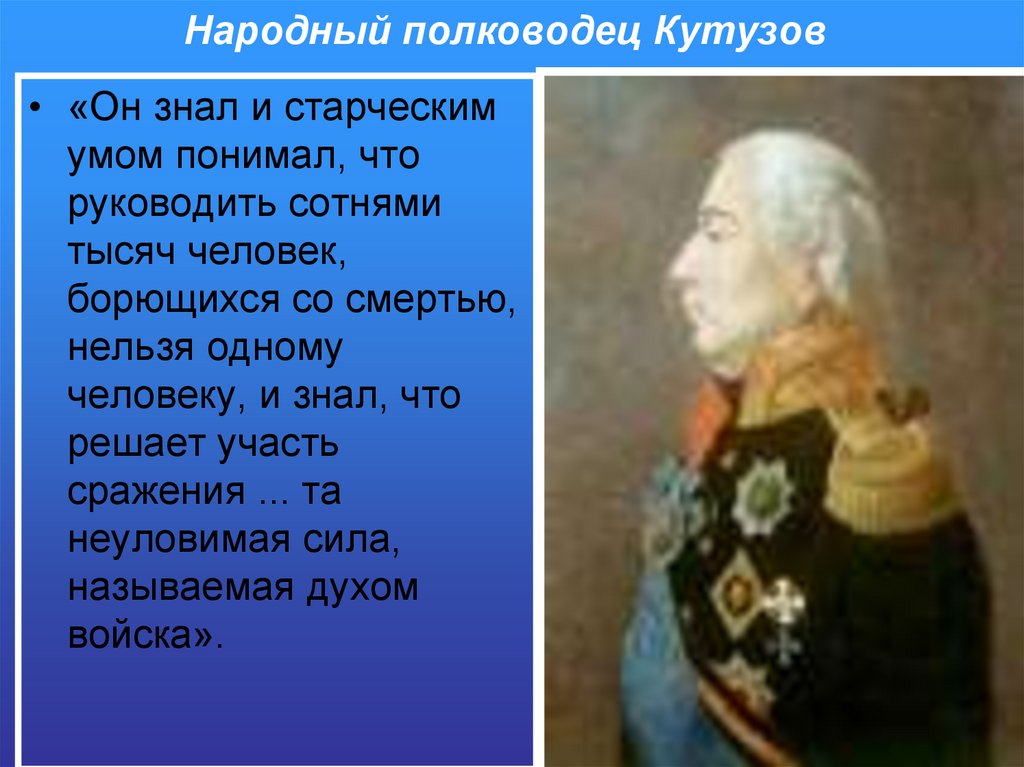 Народный полководец Кутузов

• «Он знал и старческим умом понимал, что руководить сотнями тысяч человек, борющихся со смертью, нельзя одному человеку, и знал, что решает участь сражения ... та неуловимая сила, называемая духом войска».